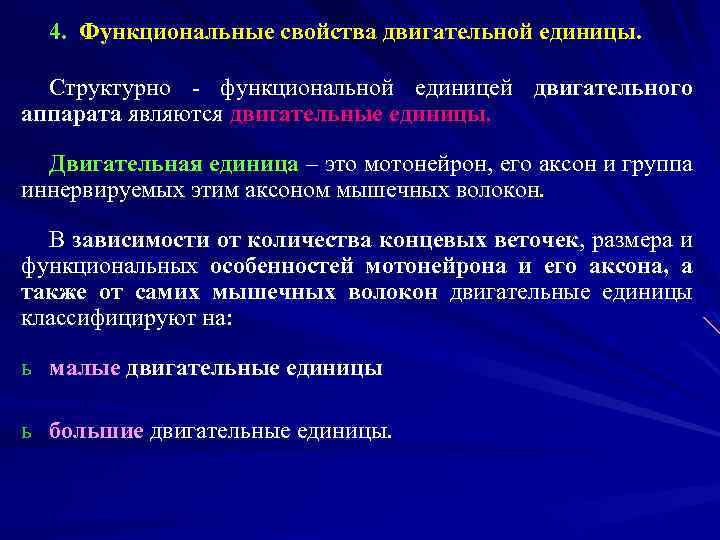 4. Функциональные свойства двигательной единицы.

Структурно - функциональной единицей двигательного аппарата являются двигательные единицы.

Двигательная единица – это мотонейрон, его аксон и группа иннервируемых этим аксоном мышечных волокон.

В зависимости от количества концевых веточек, размера и функциональных особенностей мотонейрона и его аксона, а также от самих мышечных волокон двигательные единицы классифицируют на:

ь малые двигательные единицы

ь большие двигательные единицы.